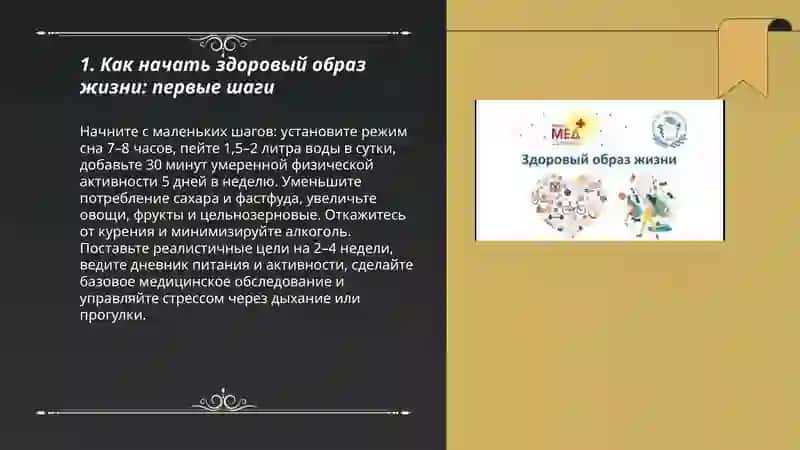 1. Как начать здоровый образ жизни: первые шаги

Начните с маленьких шагов: установите режим сна 7–8 часов, пейте 1,5–2 литра воды в сутки, добавьте 30 минут умеренной физической активности 5 дней в неделю. Уменьшите потребление сахара и фастфуда, увеличьте овощи, фрукты и цельнозерновые. Откажитесь от курения и минимизируйте алкоголь. Поставьте реалистичные цели на 2–4 недели, ведите дневник питания и активности, сделайте базовое медицинское обследование и управляйте стрессом через дыхание или прогулки.

МЕД

Здоровый образ жизни